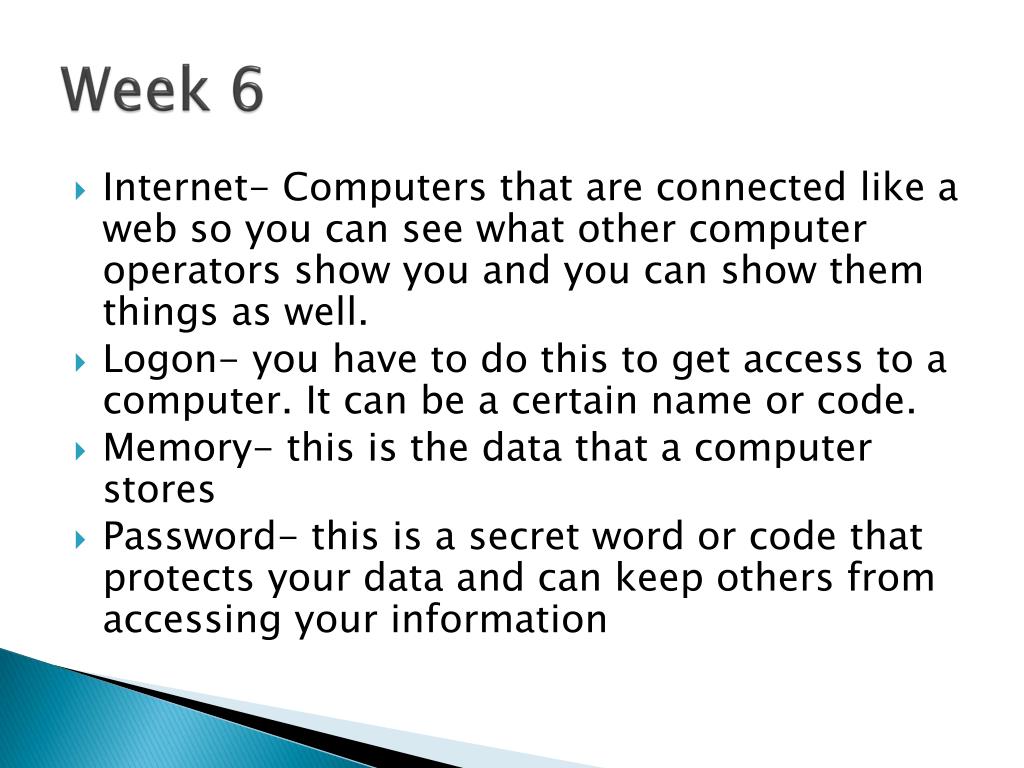 Week 6

Internet- Computers that are connected like a web so you can see what other computer operators show you and you can show them things as well.

Logon- you have to do this to get access to a computer. It can be a certain name or code.

Memory- this is the data that a computer stores

Password- this is a secret word or code that protects your data and can keep others from accessing your information